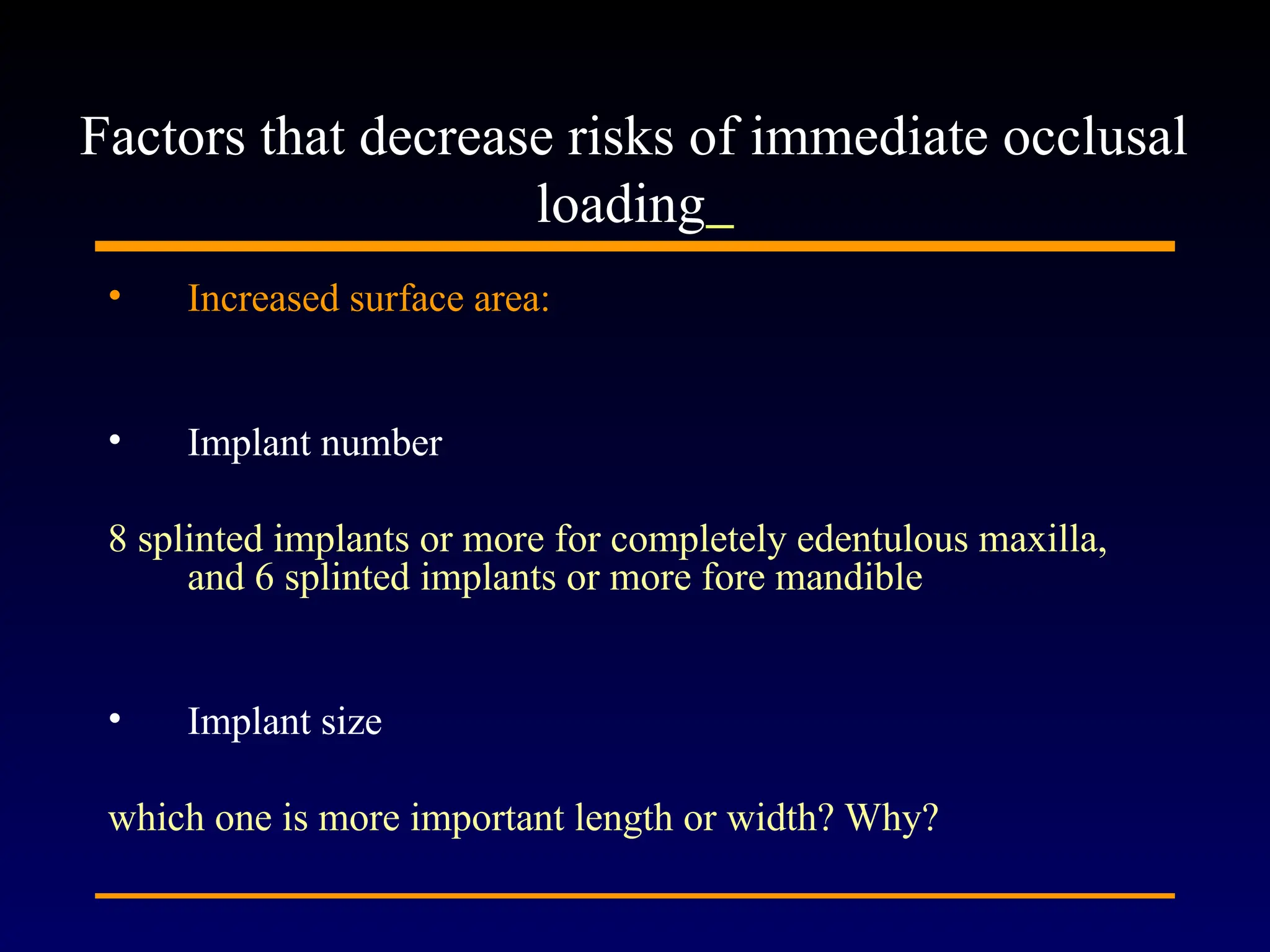 Factors that decrease risks of immediate occlusal loading_

• Increased surface area:

• Implant number

8 splinted implants or more for completely edentulous maxilla, and 6 splinted implants or more fore mandible

• Implant size

which one is more important length or width? Why?